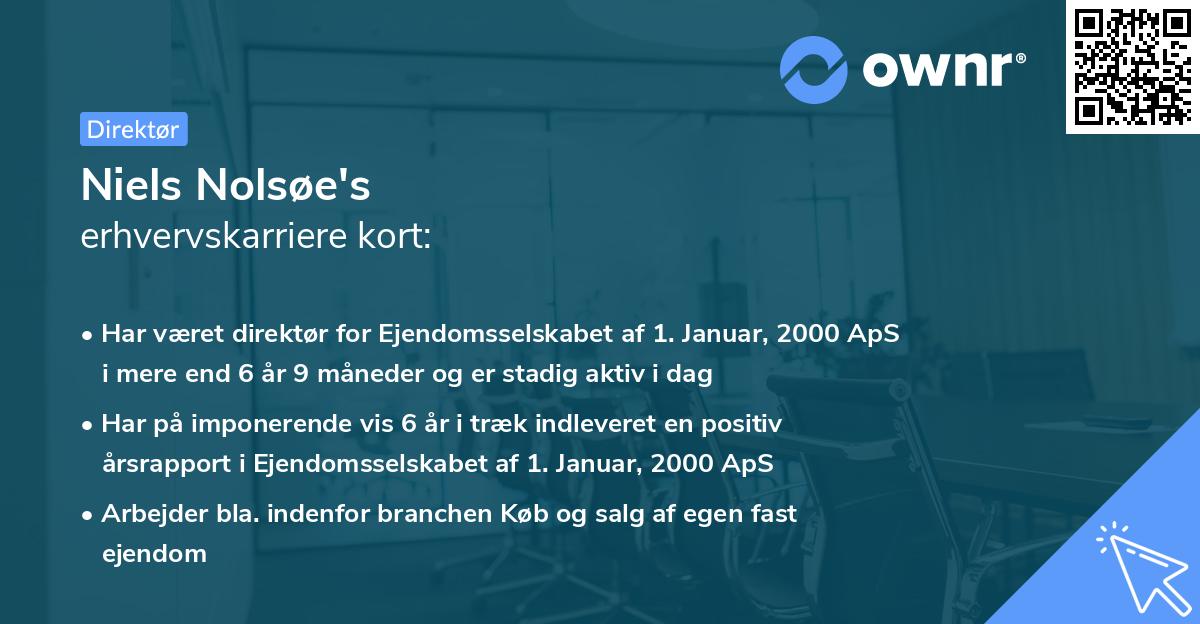 ownr®

Direktør

Niels Nolsøe's
erhvervskarriere kort:

• Har været direktør for Ejendomsselskabet af 1. Januar, 2000 ApS i mere end 6 år 9 måneder og er stadig aktiv i dag

• Har på imponerende vis 6 år i træk indleveret en positiv årsrapport i Ejendomsselskabet af 1. Januar, 2000 ApS

• Arbejder bla. indenfor branchen Køb og salg af egen fast ejendom